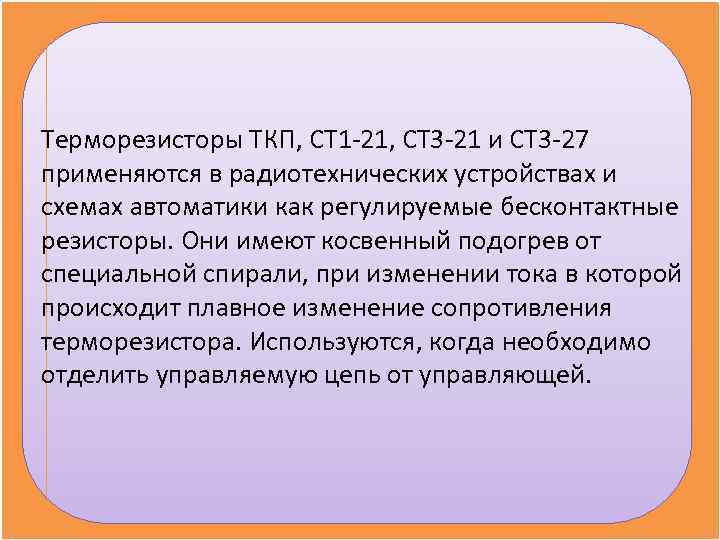 Терморезисторы ТКП, СТ1-21, СТ3-21 и СТ3-27 применяются в радиотехнических устройствах и схемах автоматики как регулируемые бесконтактные резисторы. Они имеют косвенный подогрев от специальной спирали, при изменении тока в которой происходит плавное изменение сопротивления терморезистора. Используются, когда необходимо отделить управляемую цепь от управляющей.